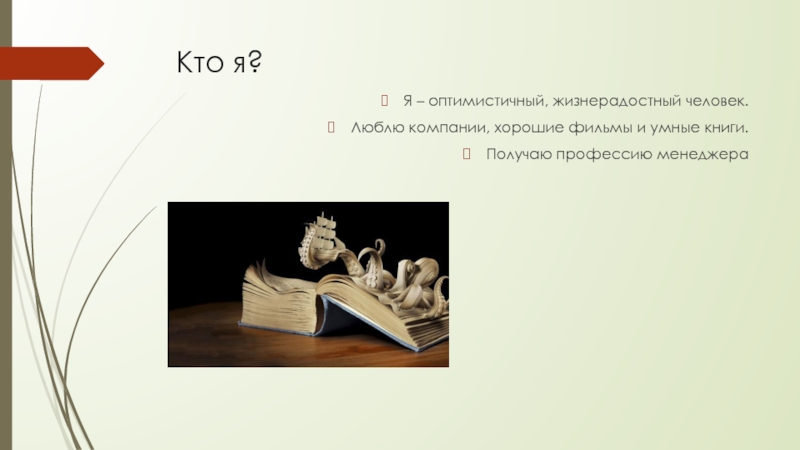 Кто я?

Я – оптимистичный, жизнерадостный человек.

Люблю компании, хорошие фильмы и умные книги.

Получаю профессию менеджера